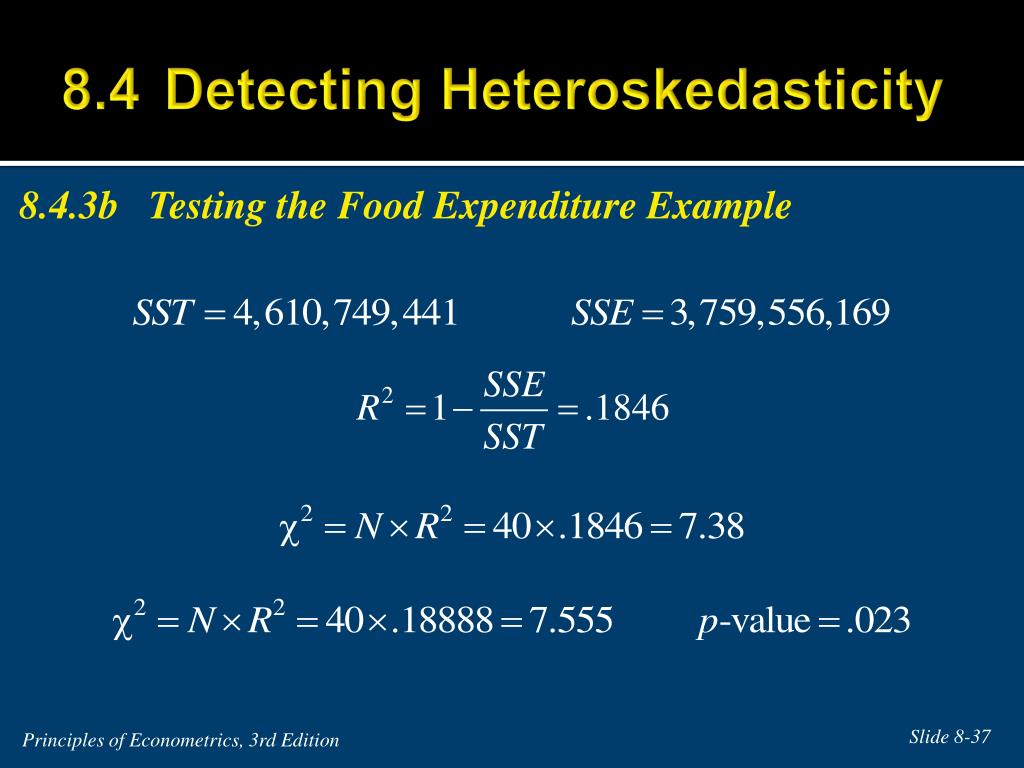 8.4 Detecting Heteroskedasticity

8.4.3b Testing the Food Expenditure Example

$SST = 4,610,749,441$ $SSE = 3,759,556,169$

$R^2 = 1 - \frac{SSE}{SST} = .1846$

$\chi^2 = N \times R^2 = 40 \times .1846 = 7.38$

$\chi^2 = N \times R^2 = 40 \times .18888 = 7.555$ $p\text{-value} = .023$

Principles of Econometrics, 3rd Edition

Slide 8-37